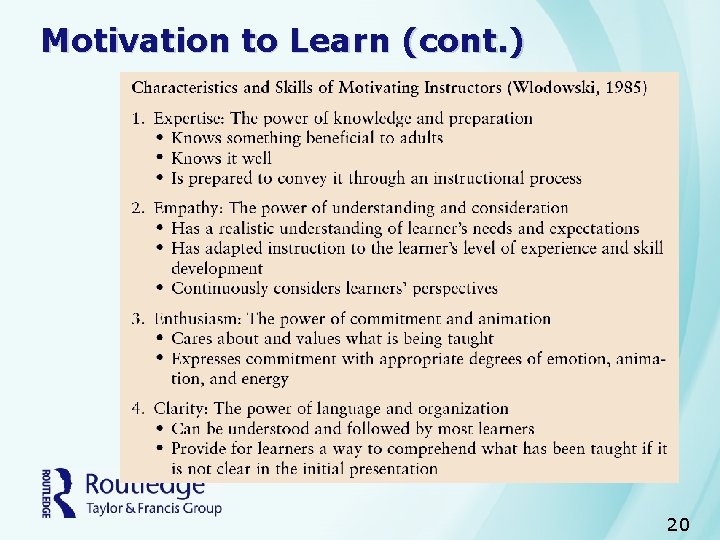 Motivation to Learn (cont.)

Characteristics and Skills of Motivating Instructors (Wlodowski, 1985)

1. Expertise: The power of knowledge and preparation
• Knows something beneficial to adults
• Knows it well
• Is prepared to convey it through an instructional process

2. Empathy: The power of understanding and consideration
• Has a realistic understanding of learner's needs and expectations
• Has adapted instruction to the learner's level of experience and skill development
• Continuously considers learners' perspectives

3. Enthusiasm: The power of commitment and animation
• Cares about and values what is being taught
• Expresses commitment with appropriate degrees of emotion, animation, and energy

4. Clarity: The power of language and organization
• Can be understood and followed by most learners
• Provide for learners a way to comprehend what has been taught if it is not clear in the initial presentation

ROUTLEDGE
Routledge
Taylor & Francis Group

20